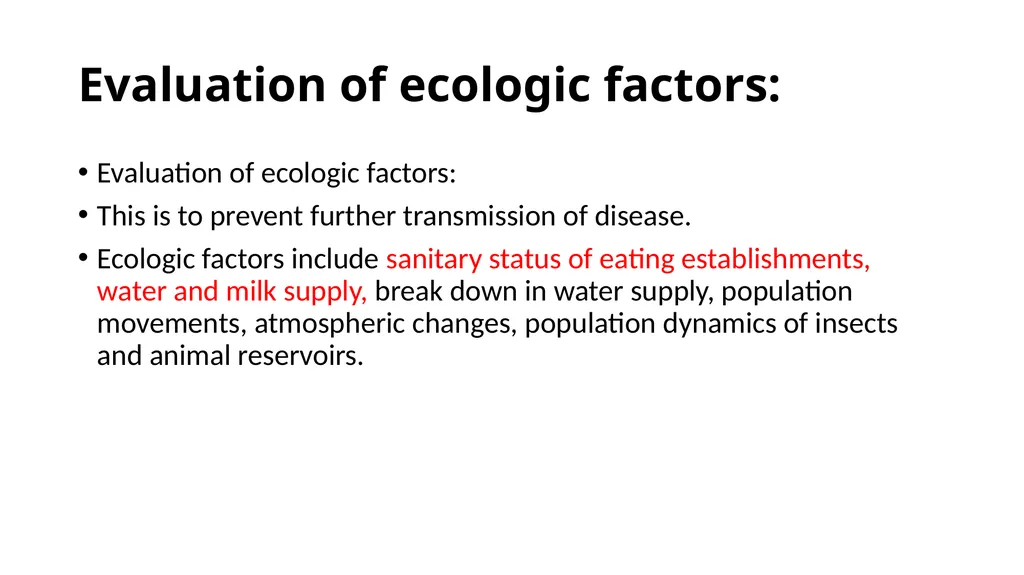 Evaluation of ecologic factors:

• Evaluation of ecologic factors:

• This is to prevent further transmission of disease.

• Ecologic factors include sanitary status of eating establishments, water and milk supply, break down in water supply, population movements, atmospheric changes, population dynamics of insects and animal reservoirs.